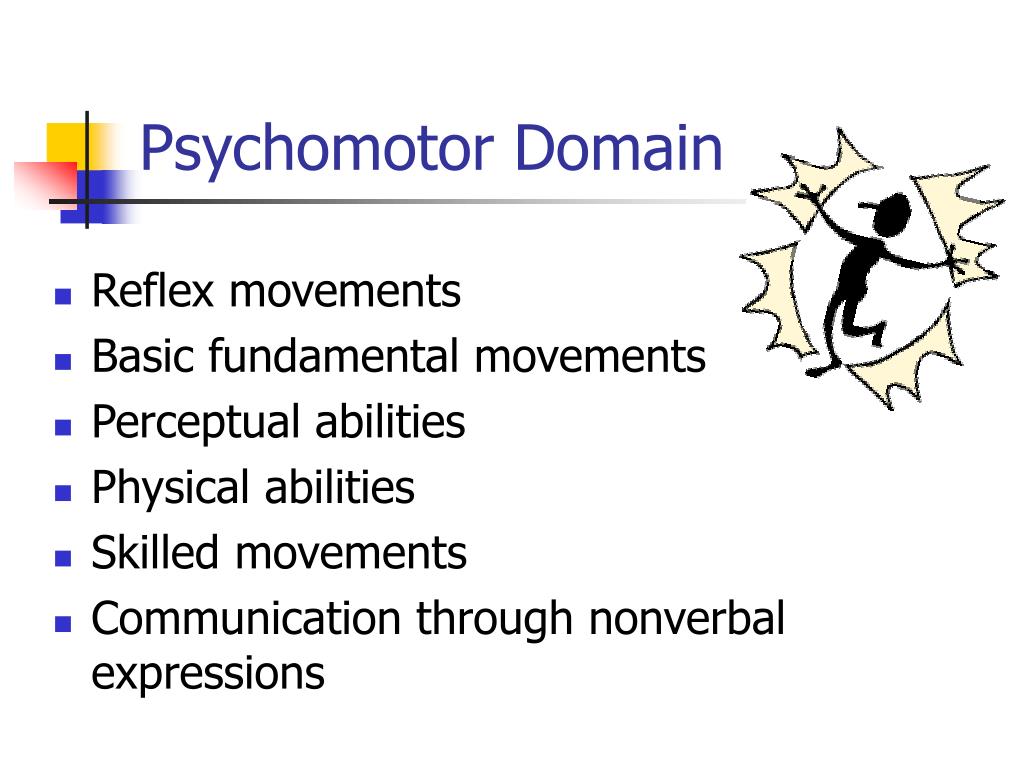 Psychomotor Domain

- Reflex movements
- Basic fundamental movements
- Perceptual abilities
- Physical abilities
- Skilled movements
- Communication through nonverbal expressions